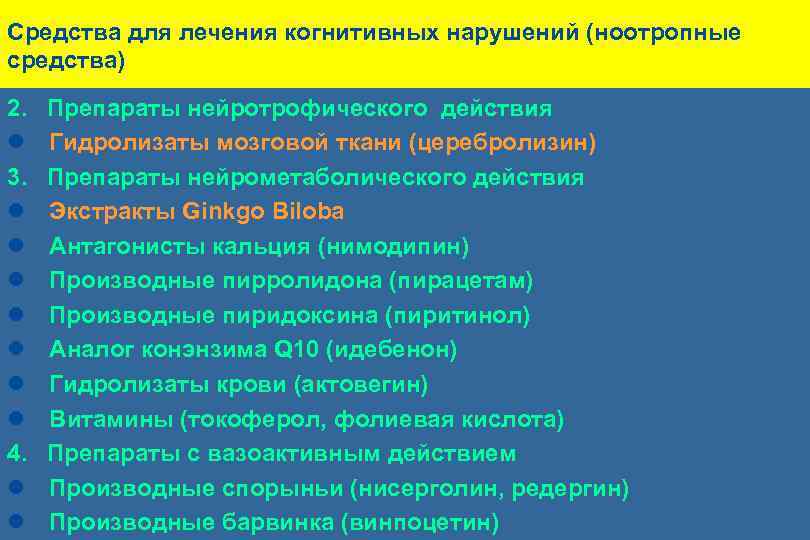 Средства для лечения когнитивных нарушений (ноотропные средства)

2. Препараты нейротрофического действия
- Гидролизаты мозговой ткани (церебролизин)
3. Препараты нейрометаболического действия
- Экстракты Ginkgo Biloba
- Антагонисты кальция (нимодипин)
- Производные пирролидона (пирацетам)
- Производные пиридоксина (пиритинол)
- Аналог конэнзима Q10 (идебенон)
- Гидролизаты крови (актовегин)
- Витамины (токоферол, фолиевая кислота)
4. Препараты с вазоактивным действием
- Производные спорыньи (ницерголин, редергин)
- Производные барвинка (винпоцетин)